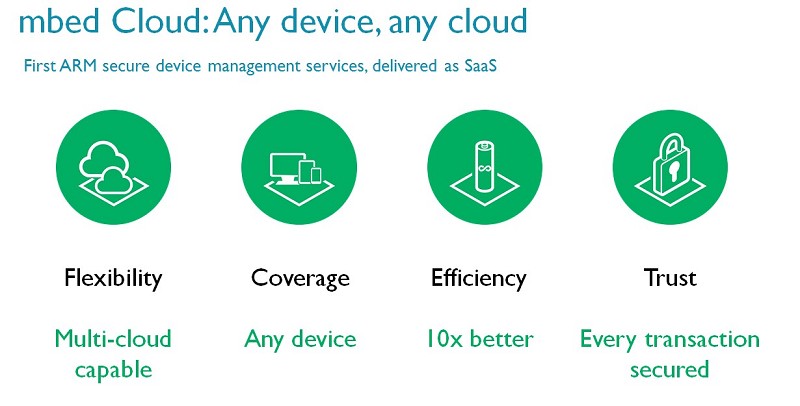 mbed Cloud: Any device, any cloud

First ARM secure device management services, delivered as SaaS

Flexibility

Multi-cloud capable

Coverage

Any device

Efficiency

10x better

Trust

Every transaction secured